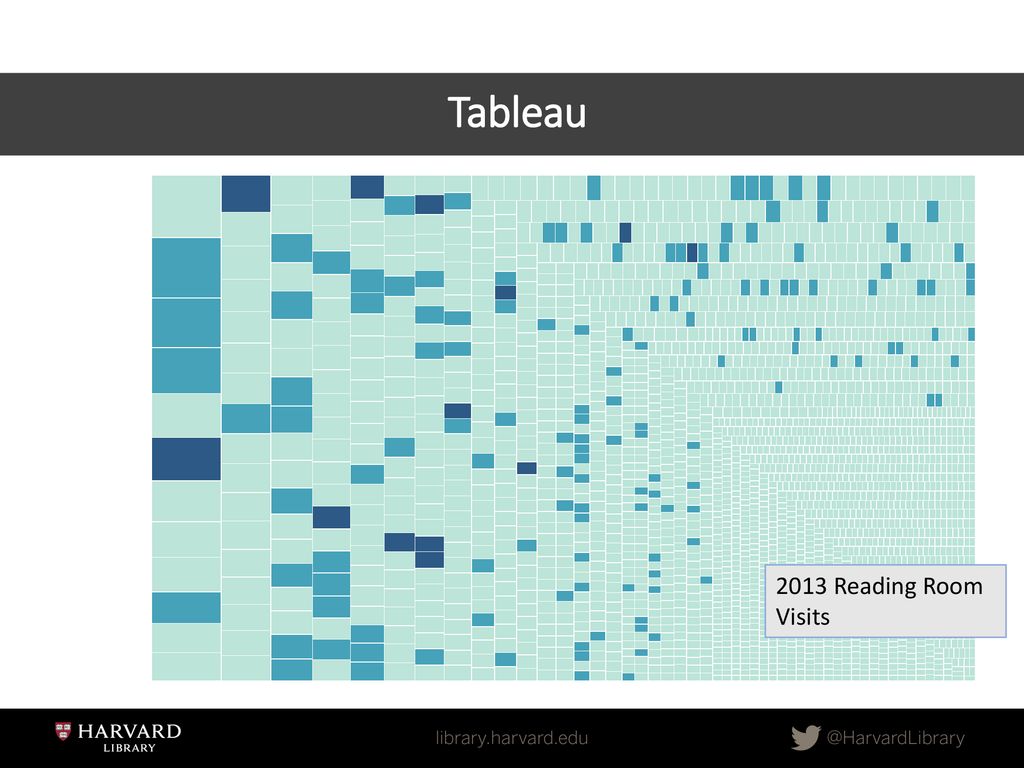 Tableau

2013 Reading Room Visits

HARVARD
LIBRARY

library.harvard.edu

@HarvardLibrary